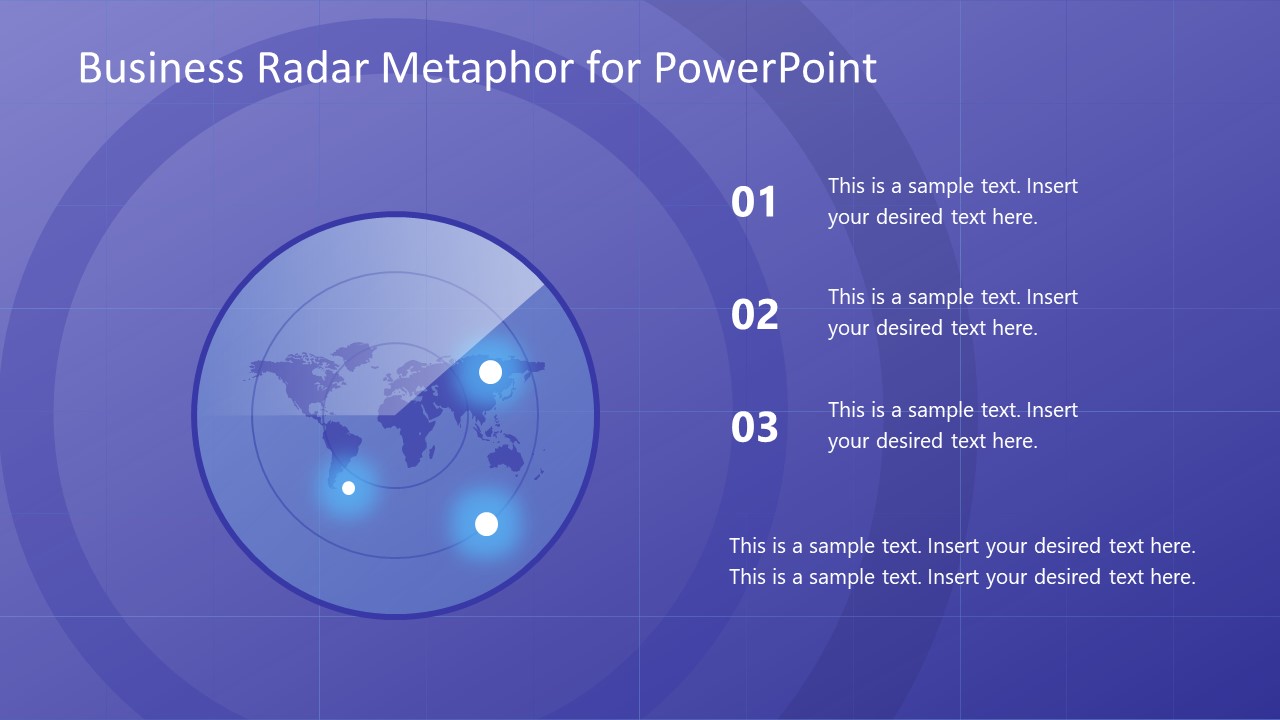 Business Radar Metaphor for PowerPoint

01
This is a sample text. Insert your desired text here.

02
This is a sample text. Insert your desired text here.

03
This is a sample text. Insert your desired text here.

This is a sample text. Insert your desired text here. This is a sample text. Insert your desired text here.